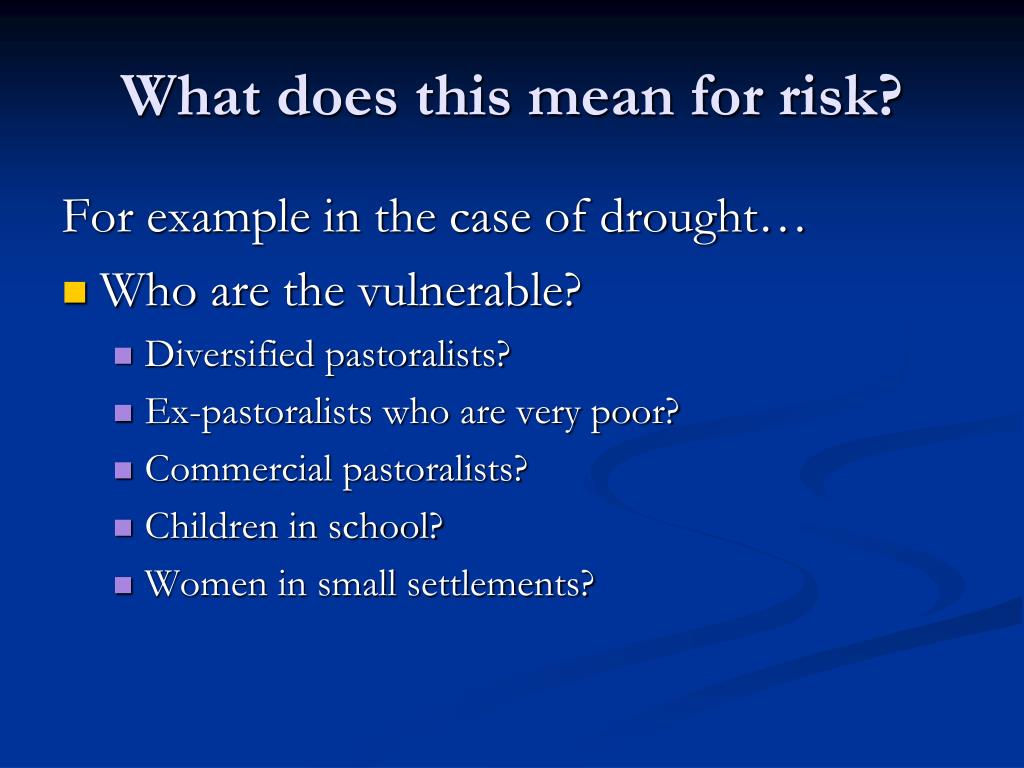 What does this mean for risk?

For example in the case of drought…

Who are the vulnerable?

Diversified pastoralists?

Ex-pastoralists who are very poor?

Commercial pastoralists?

Children in school?

Women in small settlements?